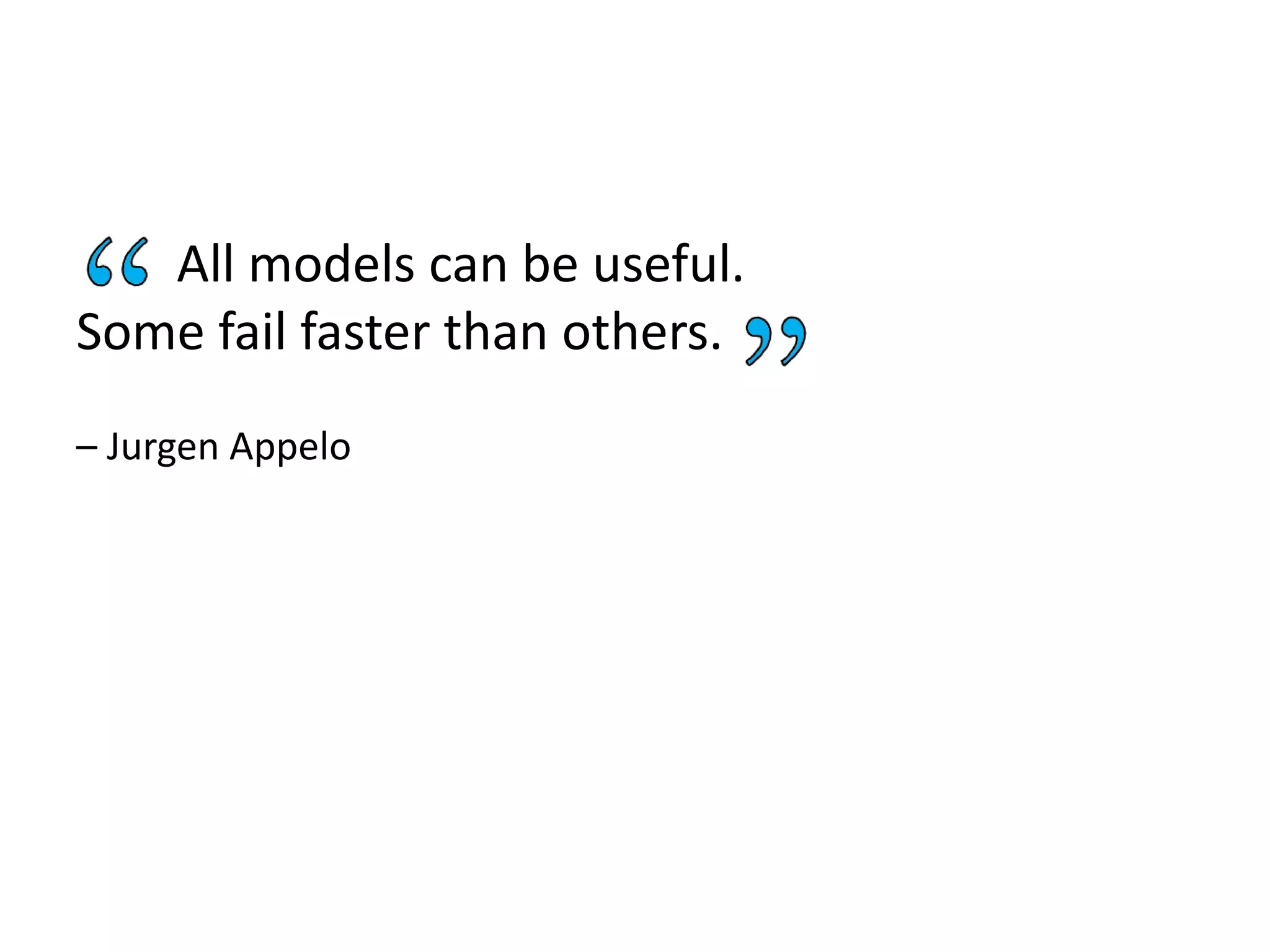 “ All models can be useful. Some fail faster than others. ”

– Jurgen Appelo